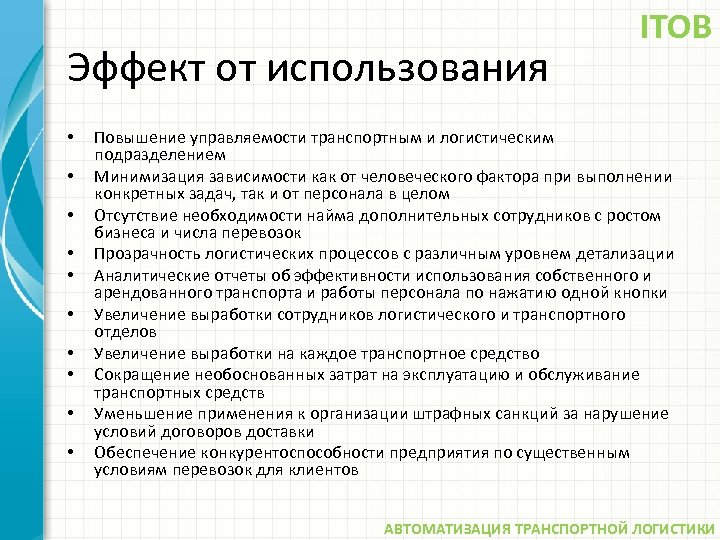 ITOB

Эффект от использования

• Повышение управляемости транспортным и логистическим подразделением
• Минимизация зависимости как от человеческого фактора при выполнении конкретных задач, так и от персонала в целом
• Отсутствие необходимости найма дополнительных сотрудников с ростом бизнеса и числа перевозок
• Прозрачность логистических процессов с различным уровнем детализации
• Аналитические отчеты об эффективности использования собственного и арендованного транспорта и работы персонала по нажатию одной кнопки
• Увеличение выработки сотрудников логистического и транспортного отделов
• Увеличение выработки на каждое транспортное средство
• Сокращение необоснованных затрат на эксплуатацию и обслуживание транспортных средств
• Уменьшение применения к организации штрафных санкций за нарушение условий договоров доставки
• Обеспечение конкурентоспособности предприятия по существенным условиям перевозок для клиентов

АВТОМАТИЗАЦИЯ ТРАНСПОРТНОЙ ЛОГИСТИКИ